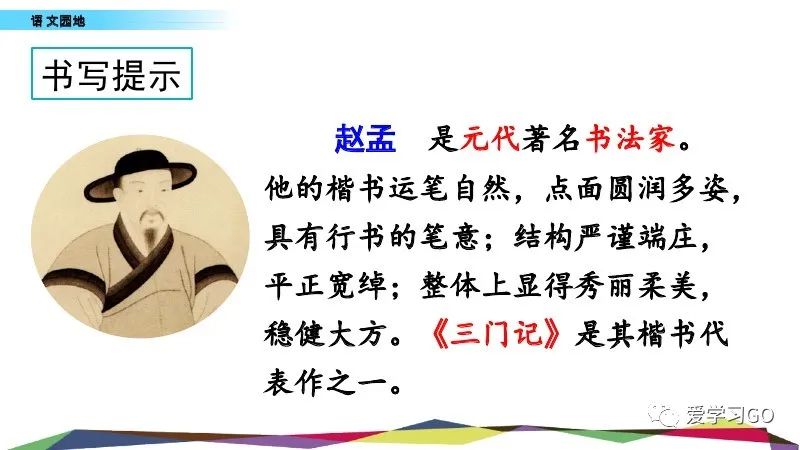 语文园地

书写提示

赵孟　是元代著名书法家。他的楷书运笔自然，点面圆润多姿，具有行书的笔意；结构严谨端庄，平正宽绰；整体上显得秀丽柔美，稳健大方。《三门记》是其楷书代表作之一。

爱学习GO